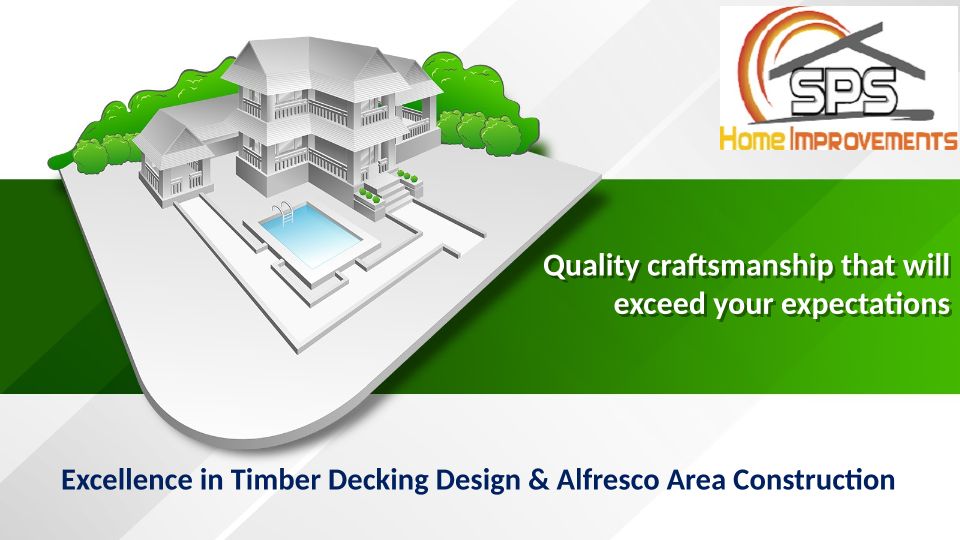 SPS
Home Improvements

Quality craftsmanship that will exceed your expectations

Excellence in Timber Decking Design & Alfresco Area Construction